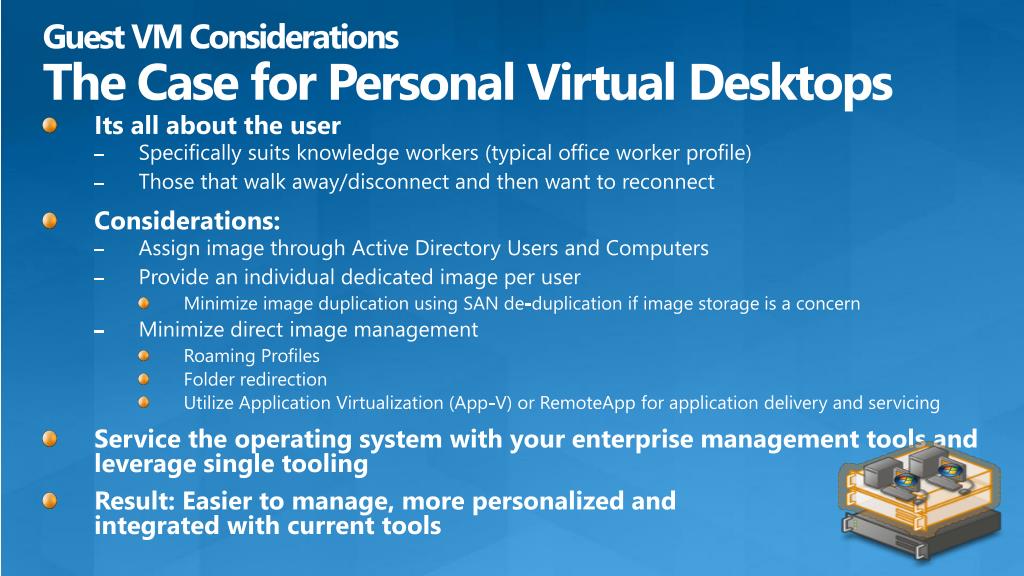 Guest VM Considerations
The Case for Personal Virtual Desktops

Its all about the user
– Specifically suits knowledge workers (typical office worker profile)
– Those that walk away/disconnect and then want to reconnect

Considerations:
– Assign image through Active Directory Users and Computers
– Provide an individual dedicated image per user
Minimize image duplication using SAN de-duplication if image storage is a concern
– Minimize direct image management
Roaming Profiles
Folder redirection
Utilize Application Virtualization (App-V) or RemoteApp for application delivery and servicing

Service the operating system with your enterprise management tools and leverage single tooling

Result: Easier to manage, more personalized and integrated with current tools